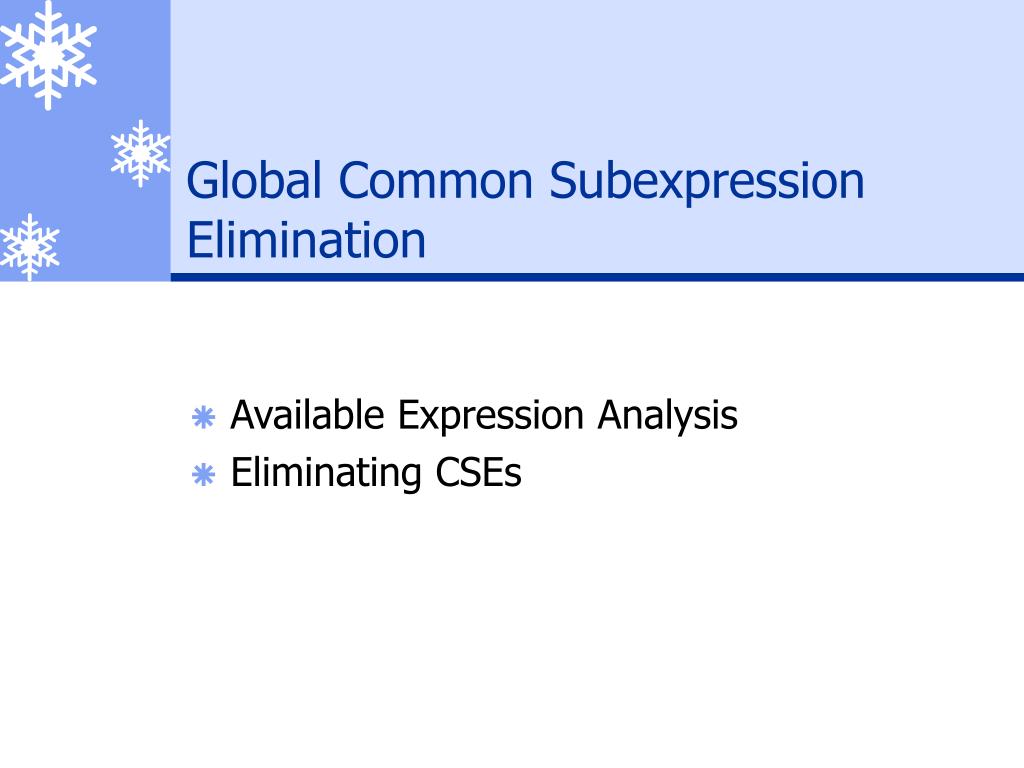 Global Common Subexpression Elimination

Available Expression Analysis
Eliminating CSEs